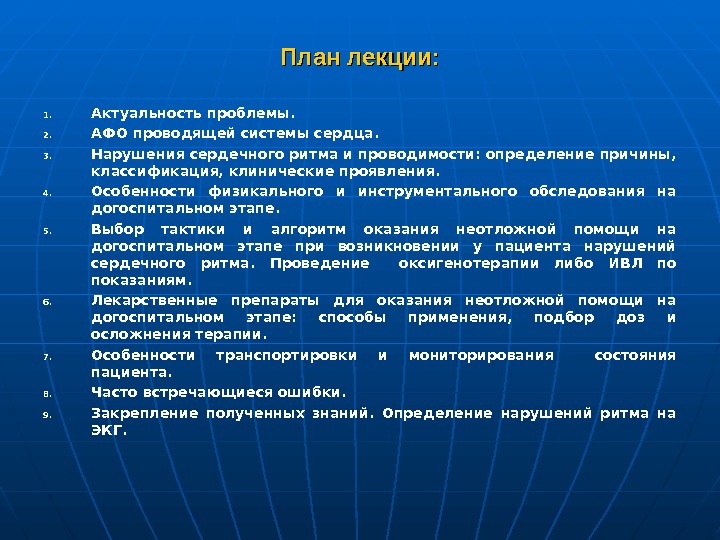 План лекции:

1. Актуальность проблемы.
2. АФО проводящей системы сердца.
3. Нарушения сердечного ритма и проводимости: определение причины, классификация, клинические проявления.
4. Особенности физикального и инструментального обследования на догоспитальном этапе.
5. Выбор тактики и алгоритм оказания неотложной помощи на догоспитальном этапе при возникновении у пациента нарушений сердечного ритма. Проведение оксигенотерапии либо ИВЛ по показаниям.
6. Лекарственные препараты для оказания неотложной помощи на догоспитальном этапе: способы применения, подбор доз и осложнения терапии.
7. Особенности транспортировки и мониторирования состояния пациента.
8. Часто встречающиеся ошибки.
9. Закрепление полученных знаний. Определение нарушений ритма на ЭКГ.